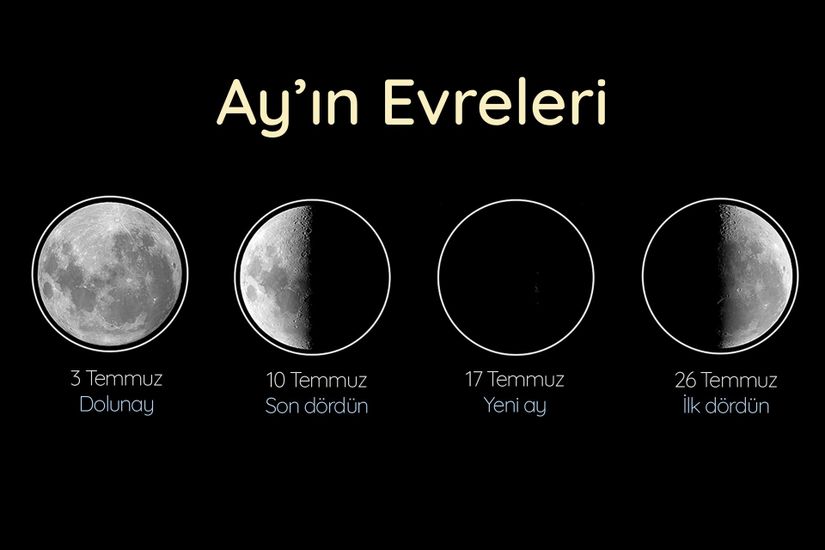 Ay'ın Evreleri

3 Temmuz
Dolunay

10 Temmuz
Son dördün

17 Temmuz
Yeni ay

26 Temmuz
İlk dördün